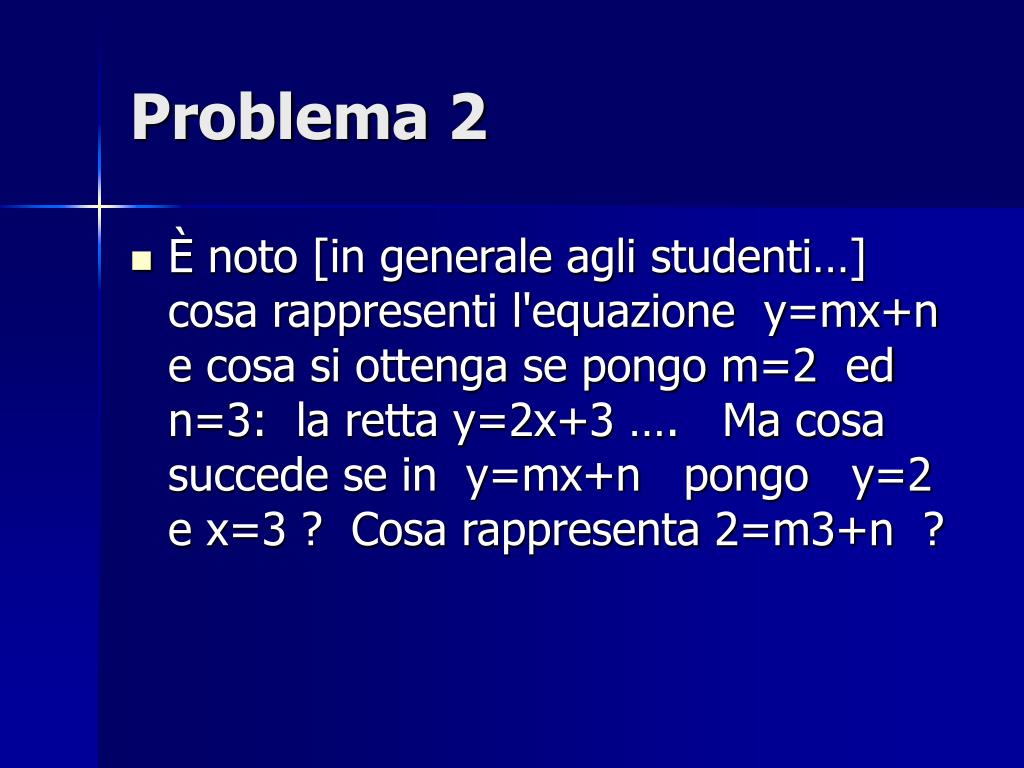 Problema 2

È noto [in generale agli studenti…] cosa rappresenti l'equazione $y=mx+n$ e cosa si ottenga se pongo $m=2$ ed $n=3$: la retta $y=2x+3$ …. Ma cosa succede se in $y=mx+n$ pongo $y=2$ e $x=3$ ? Cosa rappresenta $2=m3+n$ ?